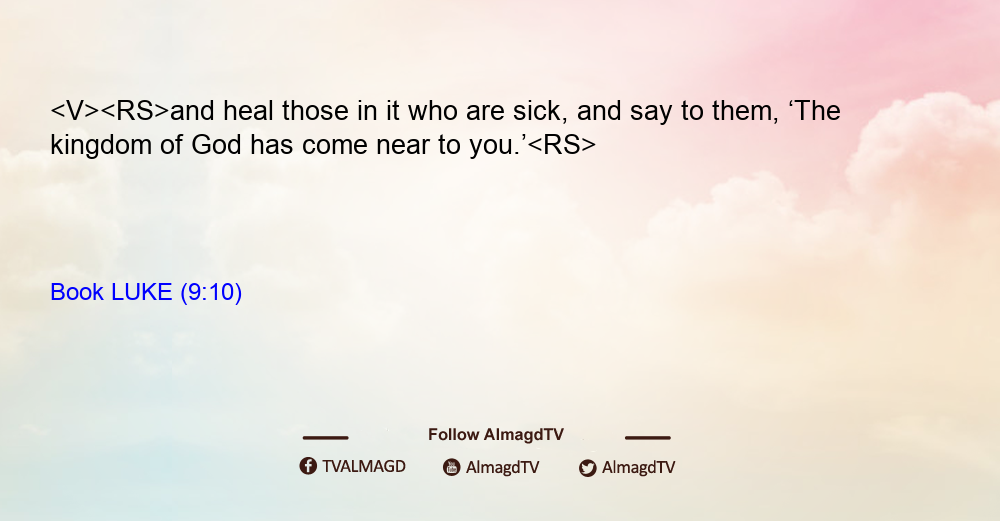 <V><RS>and heal those in it who are sick, and say to them, ‘The kingdom of God has come near to you.’<RS>

Book LUKE (9:10)

Follow AlmagdTV

TVALMAGD AlmagdTV AlmagdTV